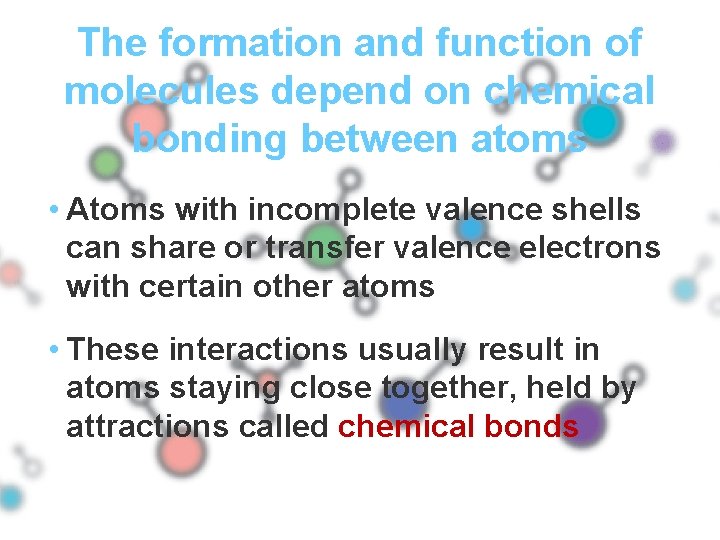 The formation and function of molecules depend on chemical bonding between atoms

• Atoms with incomplete valence shells can share or transfer valence electrons with certain other atoms

• These interactions usually result in atoms staying close together, held by attractions called chemical bonds